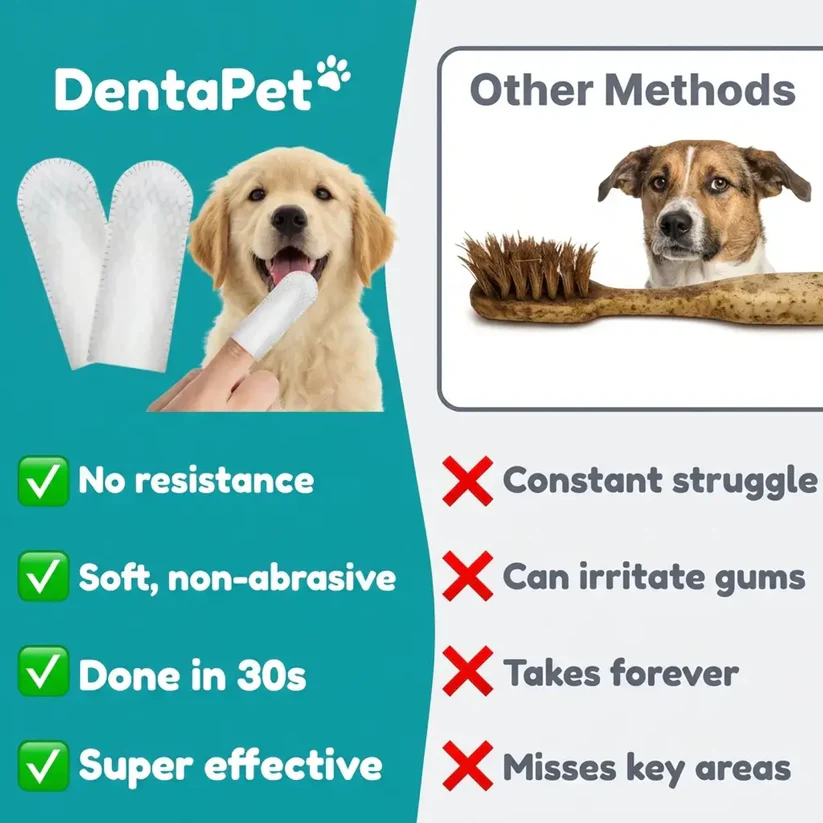 DentaPet

✅ No resistance

✅ Soft, non-abrasive

✅ Done in 30s

✅ Super effective

Other Methods

❌ Constant struggle

❌ Can irritate gums

❌ Takes forever

❌ Misses key areas